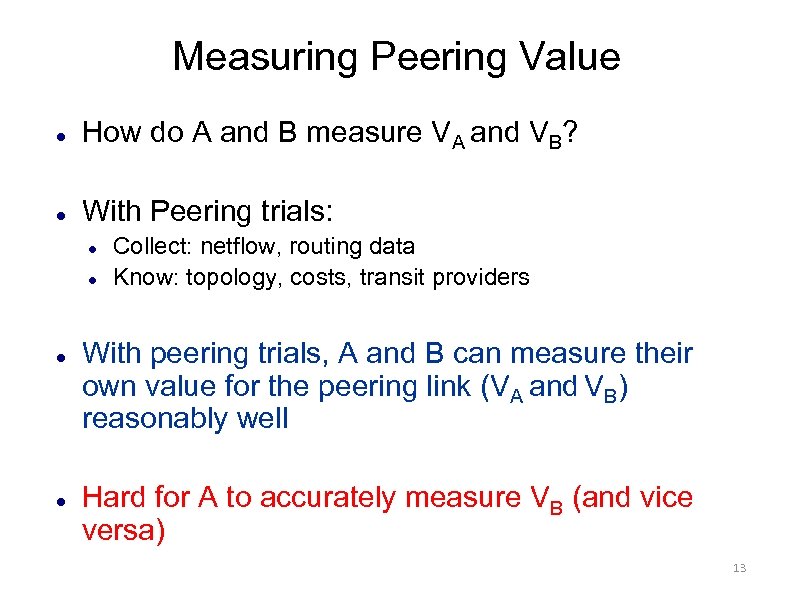 Measuring Peering Value

- How do A and B measure $V_A$ and $V_B$?

- With Peering trials:
  - Collect: netflow, routing data
  - Know: topology, costs, transit providers

- With peering trials, A and B can measure their own value for the peering link ($V_A$ and $V_B$) reasonably well

- Hard for A to accurately measure $V_B$ (and vice versa)

13